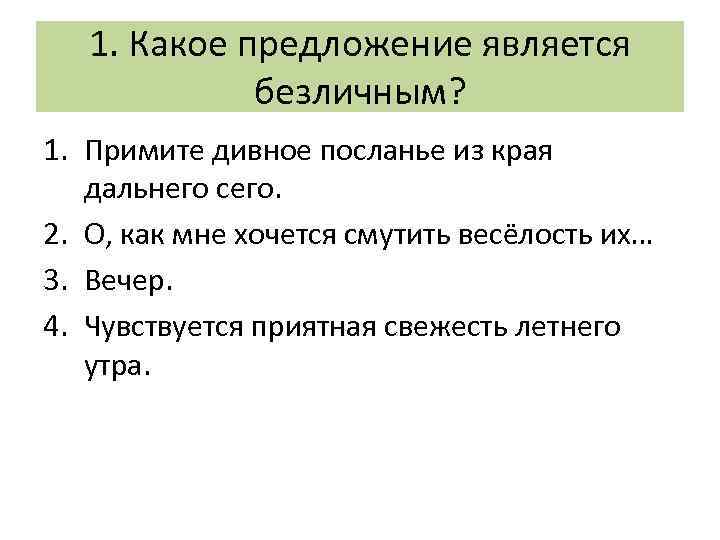 1. Какое предложение является безличным?

1. Примите дивное посланье из края дальнего сего.
2. О, как мне хочется смутить весёлость их…
3. Вечер.
4. Чувствуется приятная свежесть летнего утра.